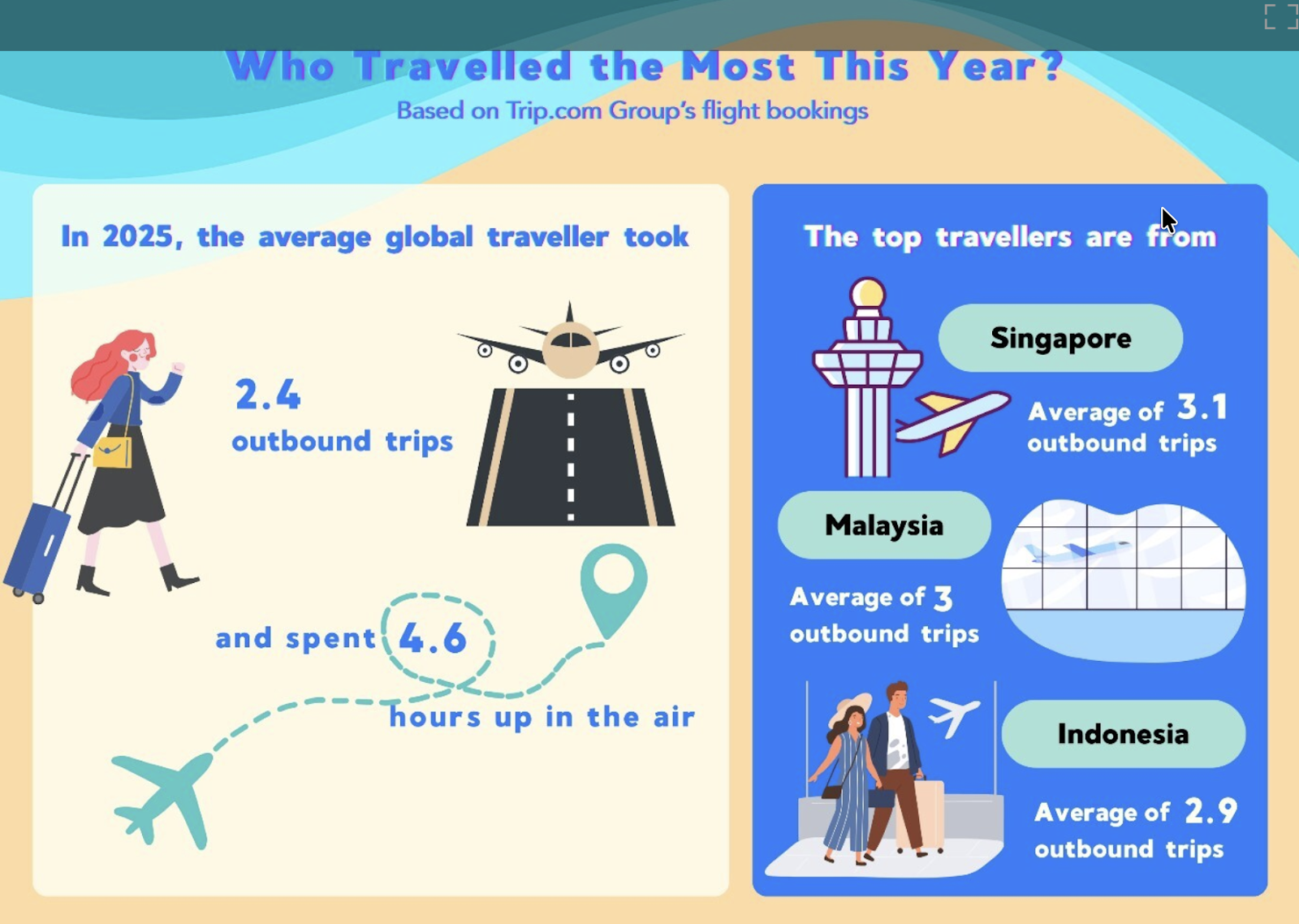 Who Travelled the Most This Year?
Based on Trip.com Group's flight bookings

In 2025, the average global traveller took

2.4
outbound trips

and spent 4.6
hours up in the air

The top travellers are from

Singapore
Average of 3.1
outbound trips

Malaysia
Average of 3
outbound trips

Indonesia
Average of 2.9
outbound trips